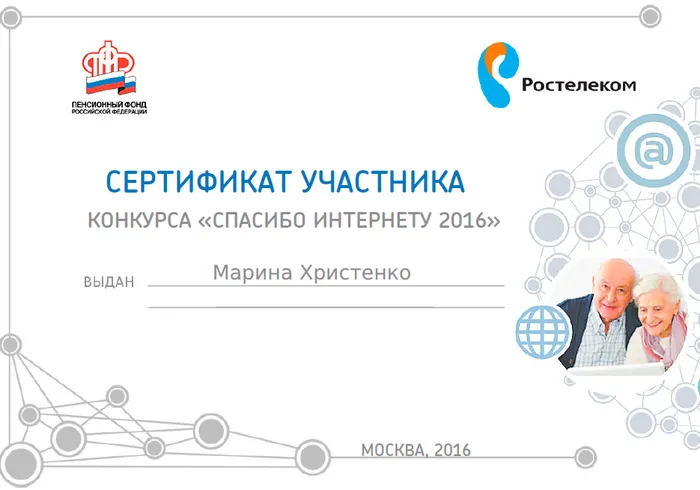 ПФР
ПЕНСИОННЫЙ ФОНД РОССИЙСКОЙ ФЕДЕРАЦИИ

Ростелеком

@

СЕРТИФИКАТ УЧАСТНИКА

КОНКУРСА «СПАСИБО ИНТЕРНЕТУ 2016»

ВЫДАН Марина Христенко

МОСКВА, 2016